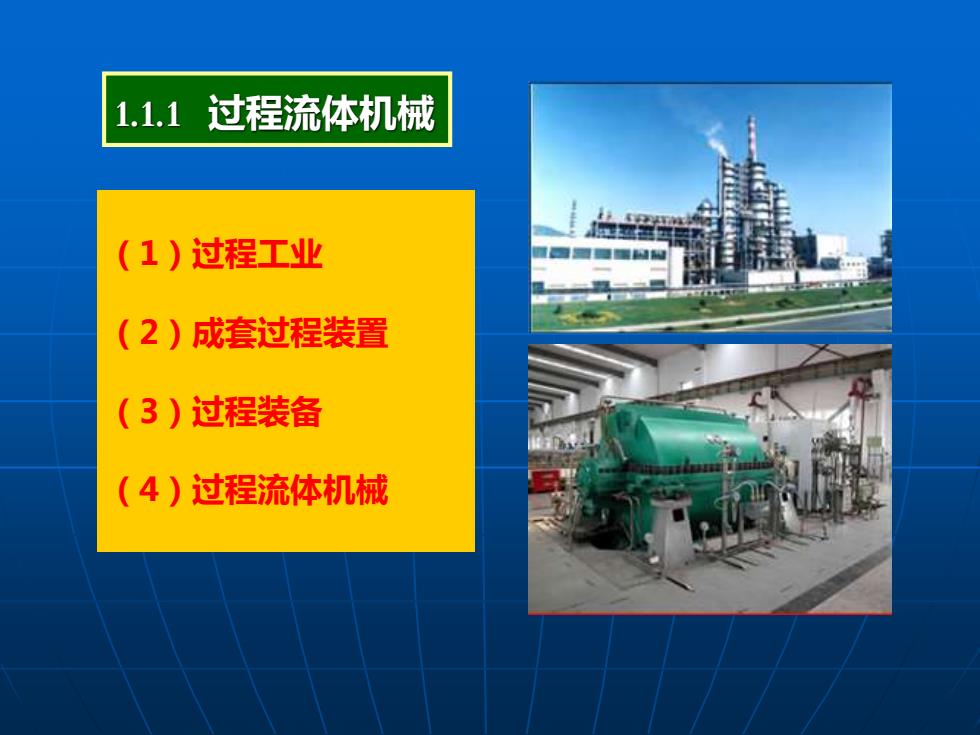 1.1.1 过程流体机械

（1）过程工业

（2）成套过程装置

（3）过程装备

（4）过程流体机械